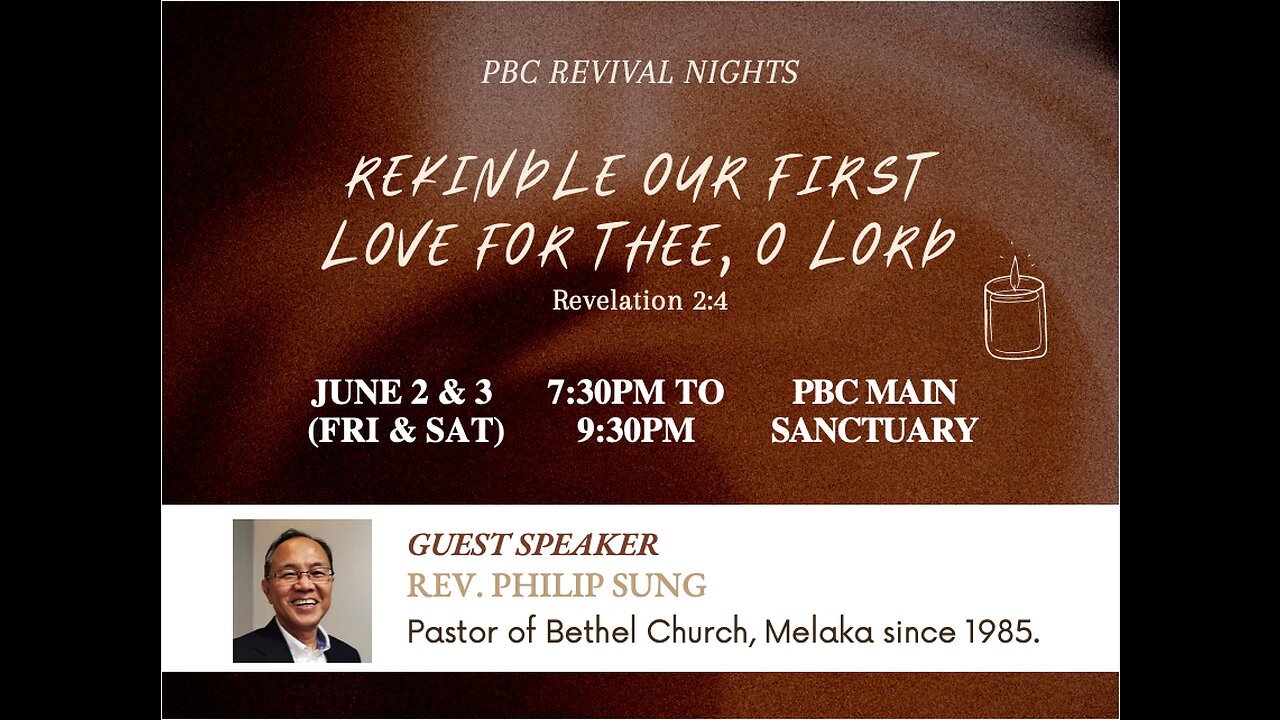 PBC REVIVAL NIGHTS

REKINDLE OUR FIRST LOVE FOR THEE, O LORD

Revelation 2:4

JUNE 2 & 3 (FRI & SAT)

7:30PM TO 9:30PM

PBC MAIN SANCTUARY

GUEST SPEAKER

REV. PHILIP SUNG

Pastor of Bethel Church, Melaka since 1985.